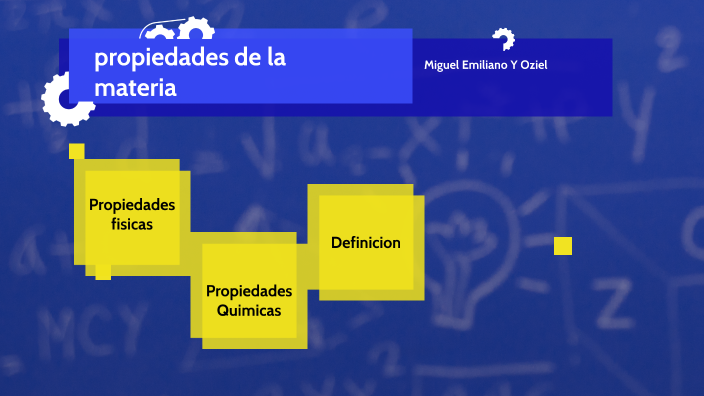 propiedades de la materia

Miguel Emiliano Y Oziel

Propiedades fisicas

Propiedades Quimicas

Definicion